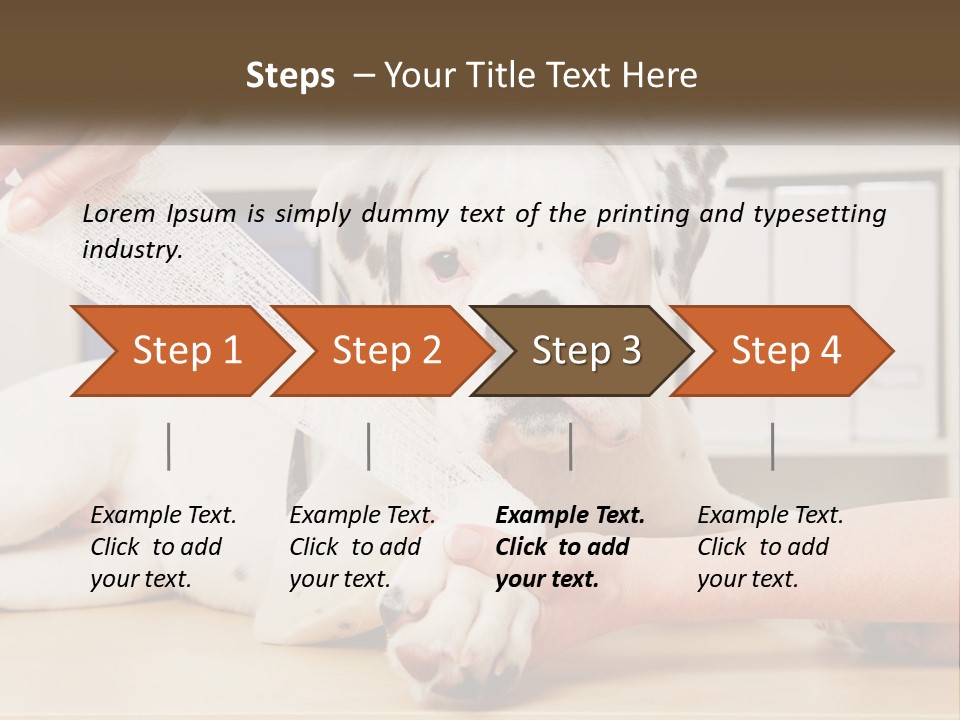 Steps – Your Title Text Here

Lorem Ipsum is simply dummy text of the printing and typesetting industry.

Step 1

Step 2

Step 3

Step 4

Example Text. Click to add your text.

Example Text. Click to add your text.

Example Text. Click to add your text.

Example Text. Click to add your text.